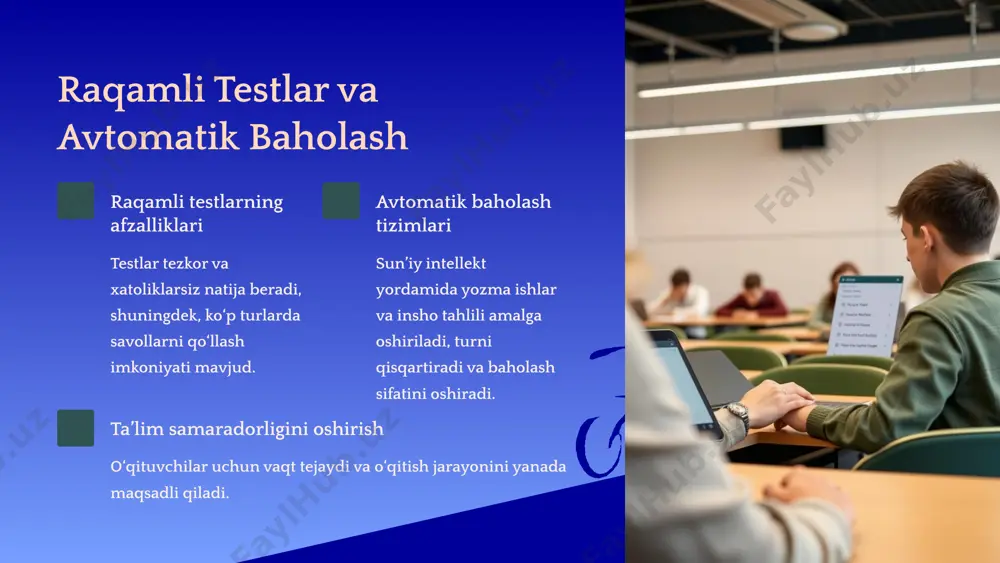 Raqamli Testlar va Avtomatik Baholash

Raqamli testlarning afzalliklari

Testlar tezkor va xatoliklarsiz natija beradi, shuningdek, ko‘p turlarda savollarni qo‘llash imkoniyati mavjud.

Avtomatik baholash tizimlari

Sun’iy intellekt yordamida yozma ishlar va insho tahlili amalga oshiriladi, turni qisqartiradi va baholash sifatini oshiradi.

Ta’lim samaradorligini oshirish

O‘qituvchilar uchun vaqt tejaydi va o‘qitish jarayonini yanada maqsadli qiladi.

FaylHub.uz